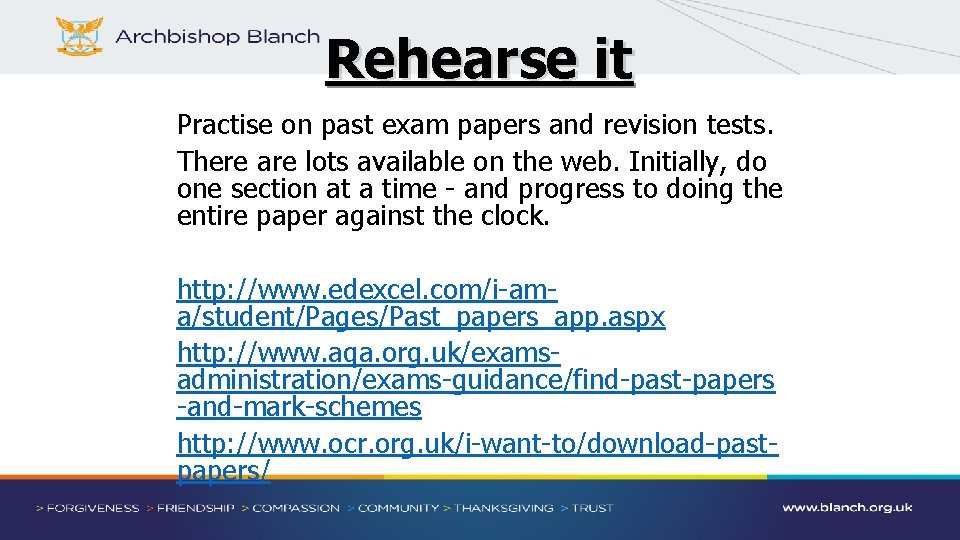 Archbishop Blanch

Rehearse it

Practise on past exam papers and revision tests. There are lots available on the web. Initially, do one section at a time - and progress to doing the entire paper against the clock.

http://www.edexcel.com/i-am-a/student/Pages/Past_papers_app.aspx
http://www.aqa.org.uk/exams-administration/exams-guidance/find-past-papers-and-mark-schemes
http://www.ocr.org.uk/i-want-to/download-past-papers/

> FORGIVENESS > FRIENDSHIP > COMPASSION > COMMUNITY > THANKSGIVING > TRUST

www.blanch.org.uk